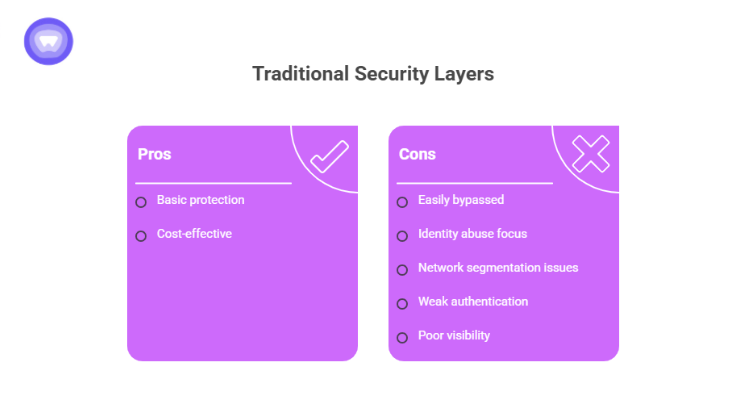 Traditional Security Layers

Pros

Basic protection

Cost-effective

Cons

Easily bypassed

Identity abuse focus

Network segmentation issues

Weak authentication

Poor visibility